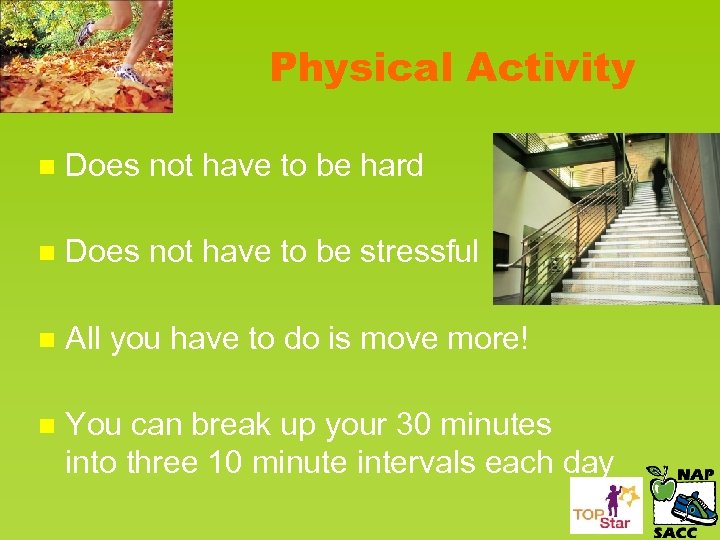 Physical Activity

Does not have to be hard

Does not have to be stressful

All you have to do is move more!

You can break up your 30 minutes into three 10 minute intervals each day

TOP Star

NAP SACC